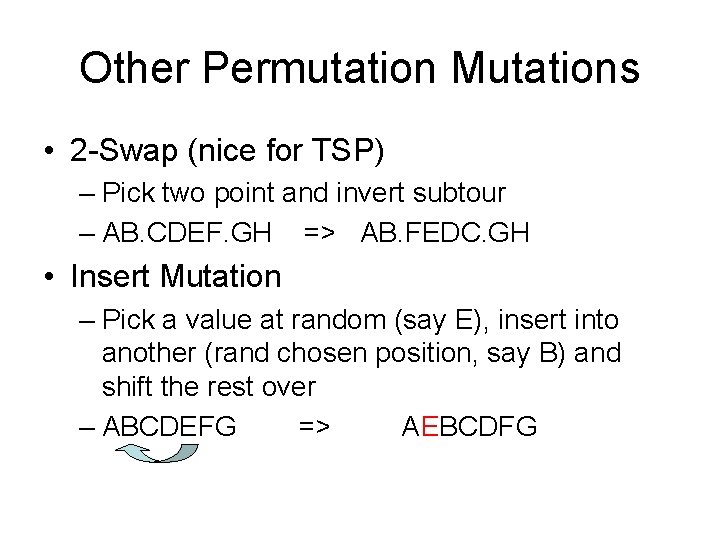 Other Permutation Mutations

• 2-Swap (nice for TSP)
– Pick two point and invert subtour
– AB.CDEF.GH => AB.FEDC.GH

• Insert Mutation
– Pick a value at random (say E), insert into another (rand chosen position, say B) and shift the rest over
– ABCDEFG => AEBCDFG